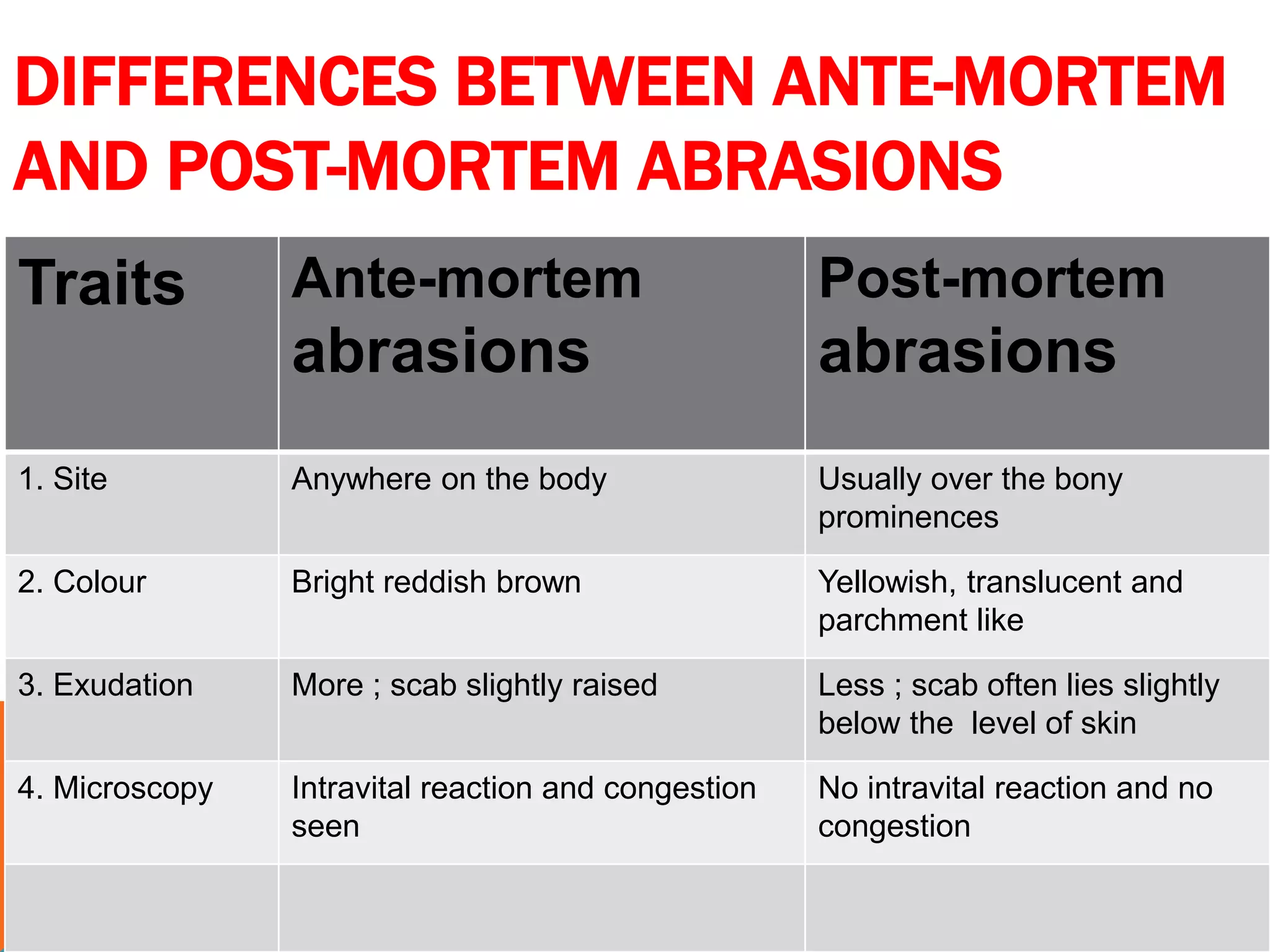 DIFFERENCES BETWEEN ANTE-MORTEM AND POST-MORTEM ABRASIONS

| Traits | Ante-mortem abrasions | Post-mortem abrasions |
|---|---|---|
| 1. Site | Anywhere on the body | Usually over the bony prominences |
| 2. Colour | Bright reddish brown | Yellowish, translucent and parchment like |
| 3. Exudation | More ; scab slightly raised | Less ; scab often lies slightly below the level of skin |
| 4. Microscopy | Intravital reaction and congestion seen | No intravital reaction and no congestion |
| | | |